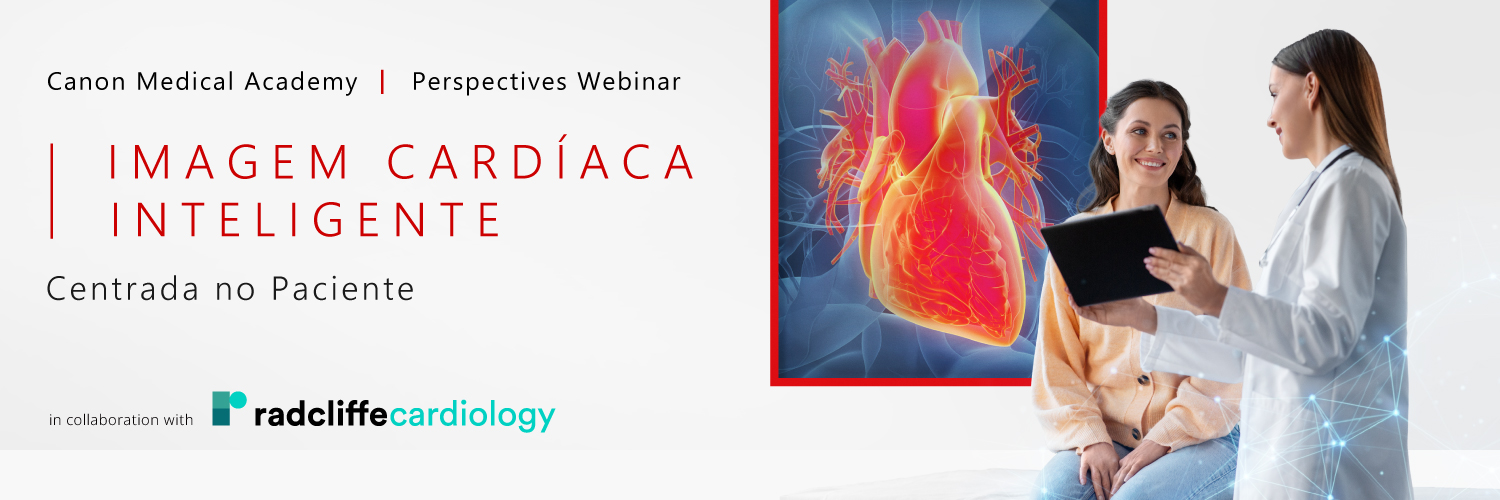 Canon Medical Academy | Perspectives Webinar

IMAGEM CARDÍACA INTELIGENTE

Centrada no Paciente

in collaboration with radcliffecardiology